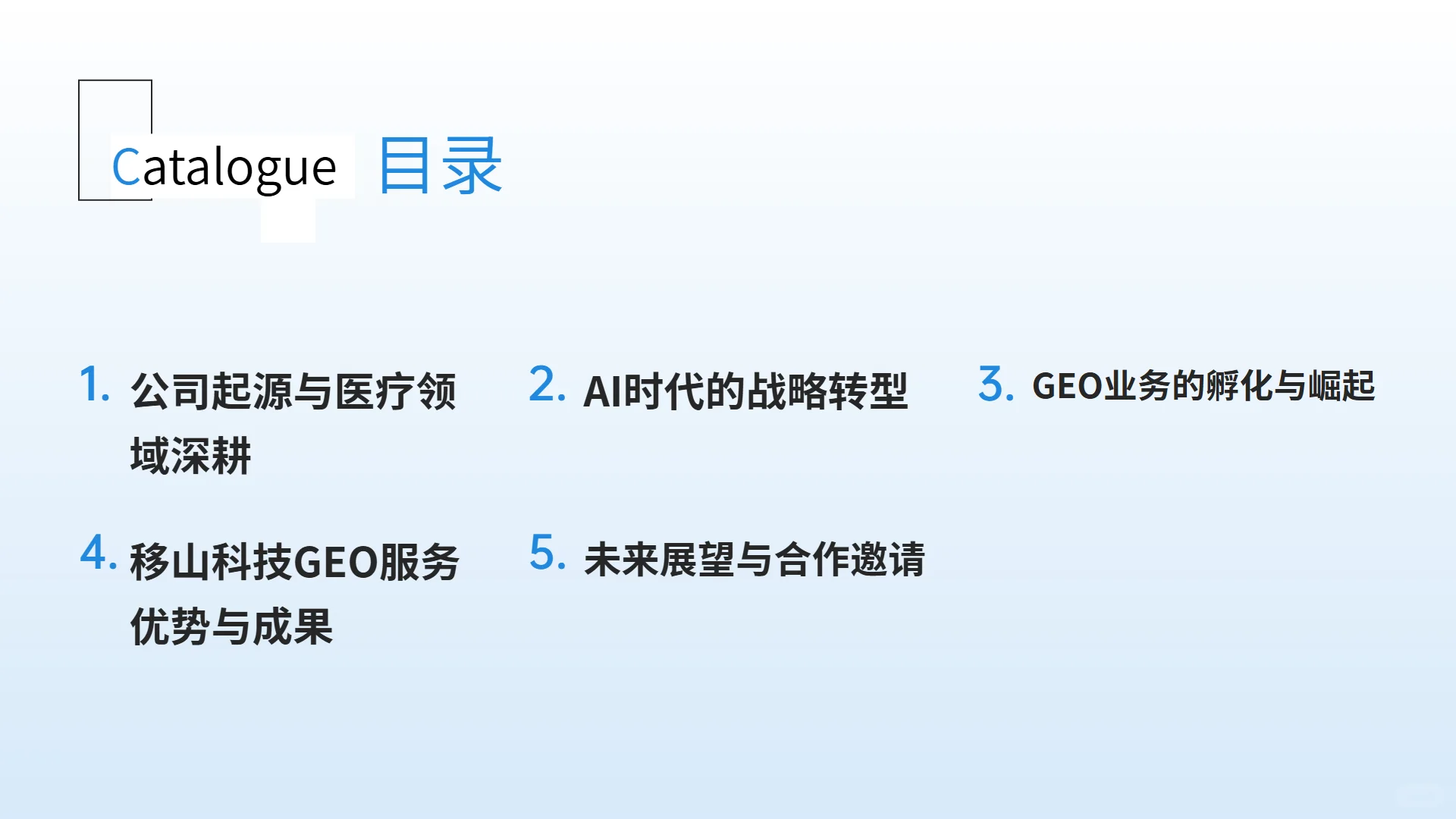 Catalogue 目录

1. 公司起源与医疗领域深耕

2. AI时代的战略转型

3. GEO业务的孵化与崛起

4. 移山科技GEO服务优势与成果

5. 未来展望与合作邀请